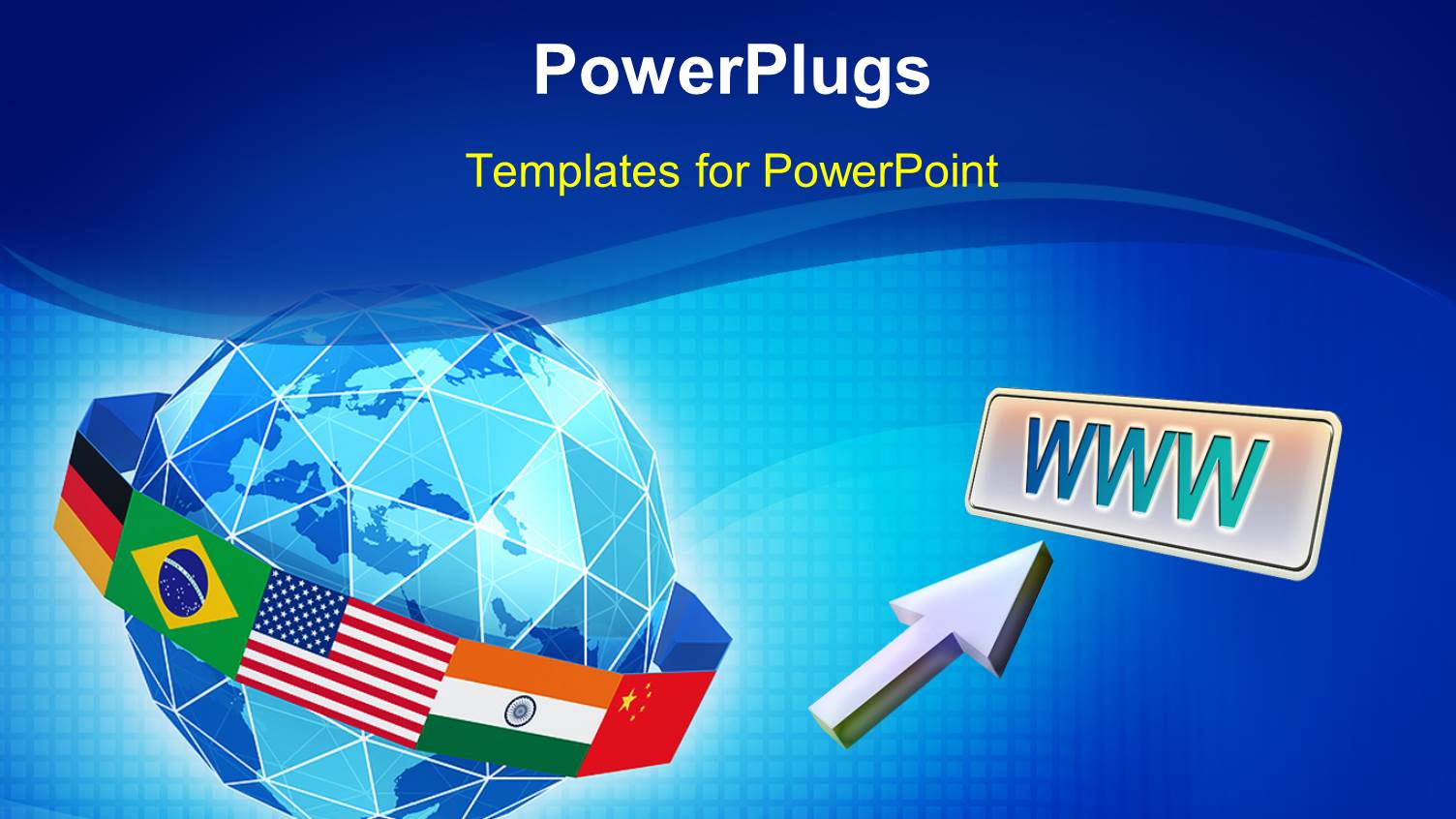 PowerPlugs

Templates for PowerPoint

WWW